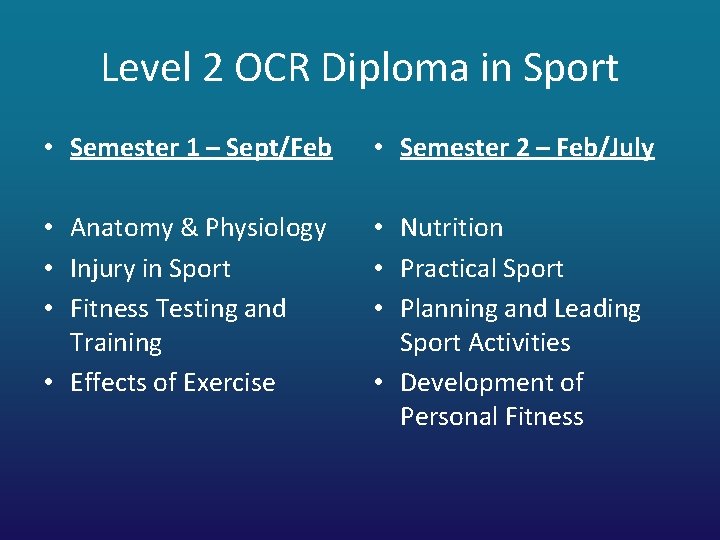 Level 2 OCR Diploma in Sport

• Semester 1 – Sept/Feb

• Anatomy & Physiology
• Injury in Sport
• Fitness Testing and Training
• Effects of Exercise

• Semester 2 – Feb/July

• Nutrition
• Practical Sport
• Planning and Leading Sport Activities
• Development of Personal Fitness